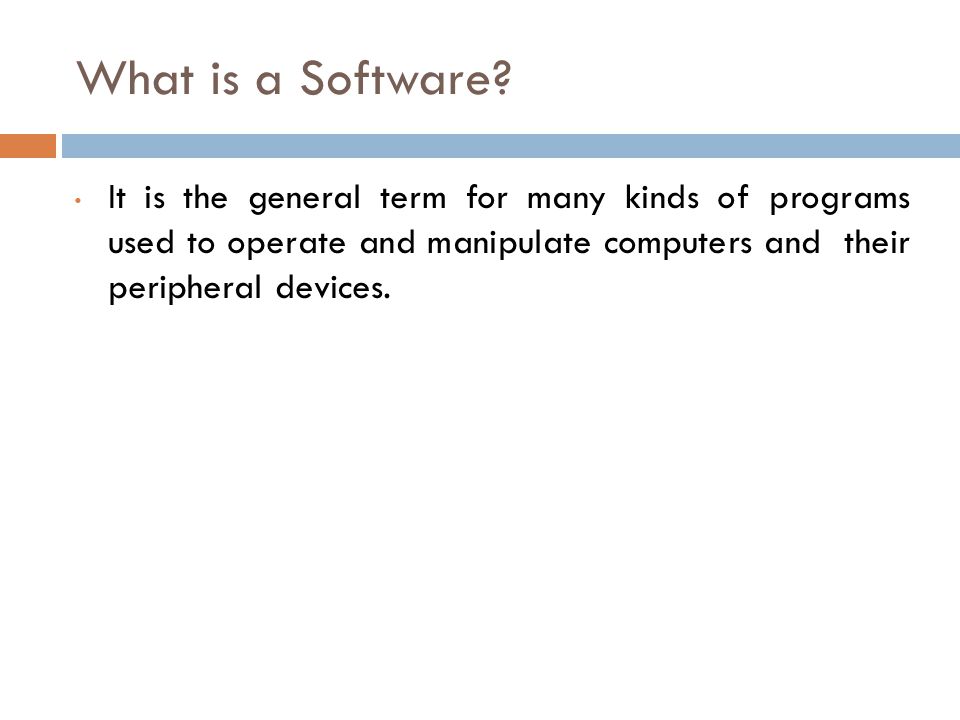 What is a Software?

• It is the general term for many kinds of programs used to operate and manipulate computers and their peripheral devices.